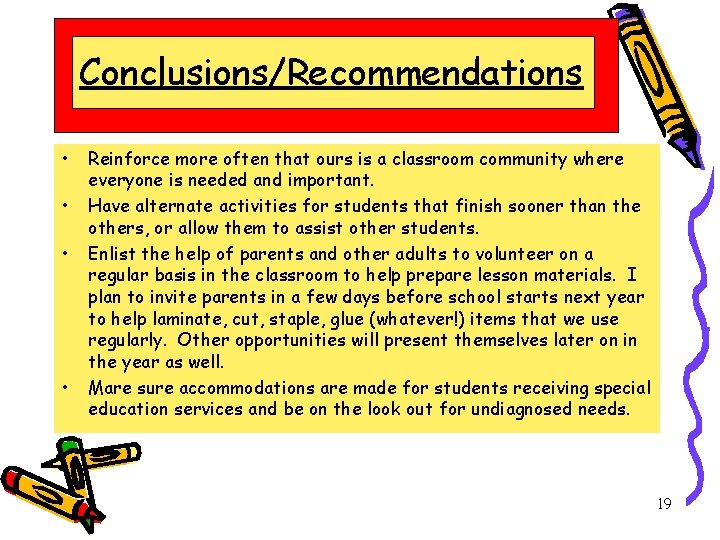 Conclusions/Recommendations

• Reinforce more often that ours is a classroom community where everyone is needed and important.
• Have alternate activities for students that finish sooner than the others, or allow them to assist other students.
• Enlist the help of parents and other adults to volunteer on a regular basis in the classroom to help prepare lesson materials. I plan to invite parents in a few days before school starts next year to help laminate, cut, staple, glue (whatever!) items that we use regularly. Other opportunities will present themselves later on in the year as well.
• Mare sure accommodations are made for students receiving special education services and be on the look out for undiagnosed needs.

19